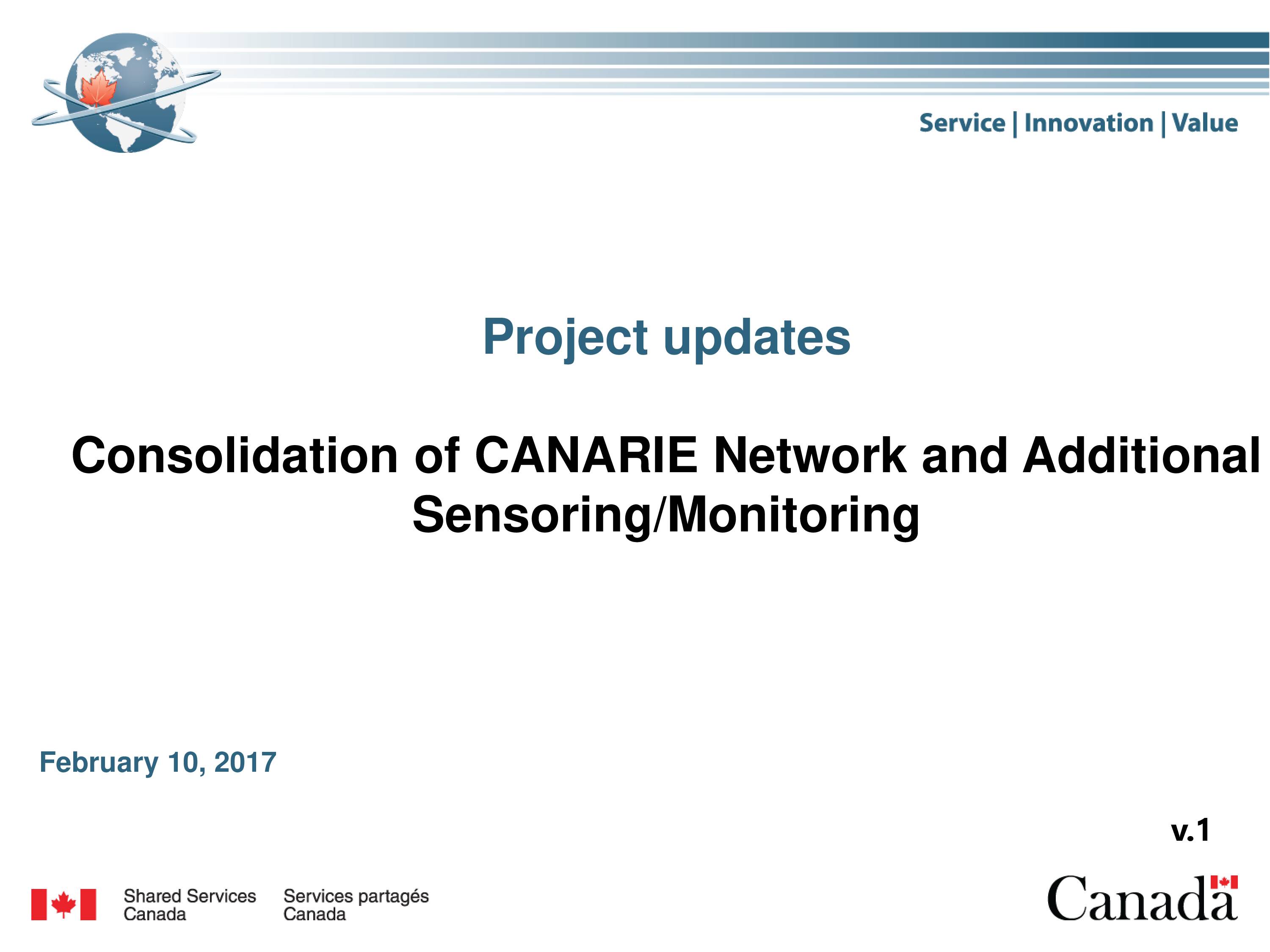 Service | Innovation | Value

Project updates

Consolidation of CANARIE Network and Additional Sensoring/Monitoring

February 10, 2017

v.1

Shared Services Canada

Services partagés Canada

Canada